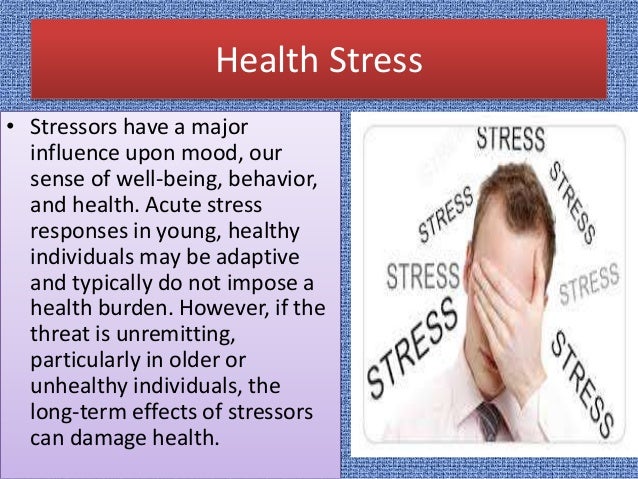 Health Stress

• Stressors have a major influence upon mood, our sense of well-being, behavior, and health. Acute stress responses in young, healthy individuals may be adaptive and typically do not impose a health burden. However, if the threat is unremitting, particularly in older or unhealthy individuals, the long-term effects of stressors can damage health.

STRESS
STRESS
STRESS
STRESS
STRESS
STRESS
STRESS